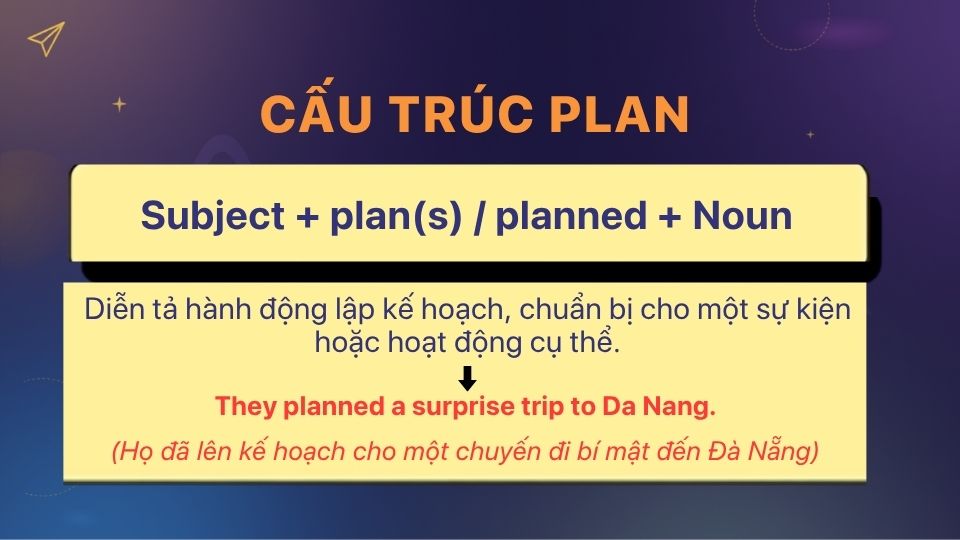 CẤU TRÚC PLAN

Subject + plan(s) / planned + Noun

Diễn tả hành động lập kế hoạch, chuẩn bị cho một sự kiện hoặc hoạt động cụ thể.

They planned a surprise trip to Da Nang.

(Họ đã lên kế hoạch cho một chuyến đi bí mật đến Đà Nẵng)